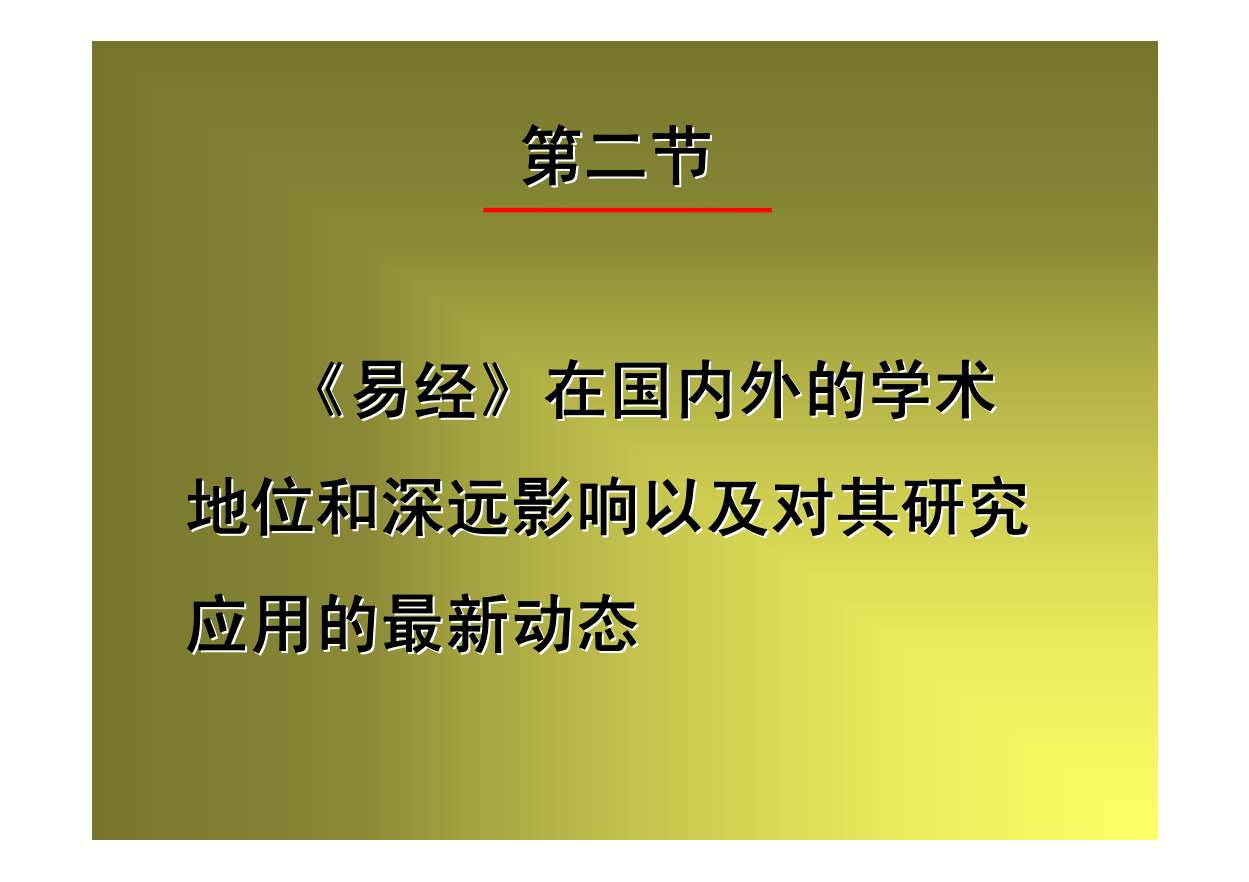 第二节

《易经》在国内外的学术地位和深远影响以及对其研究应用的最新动态